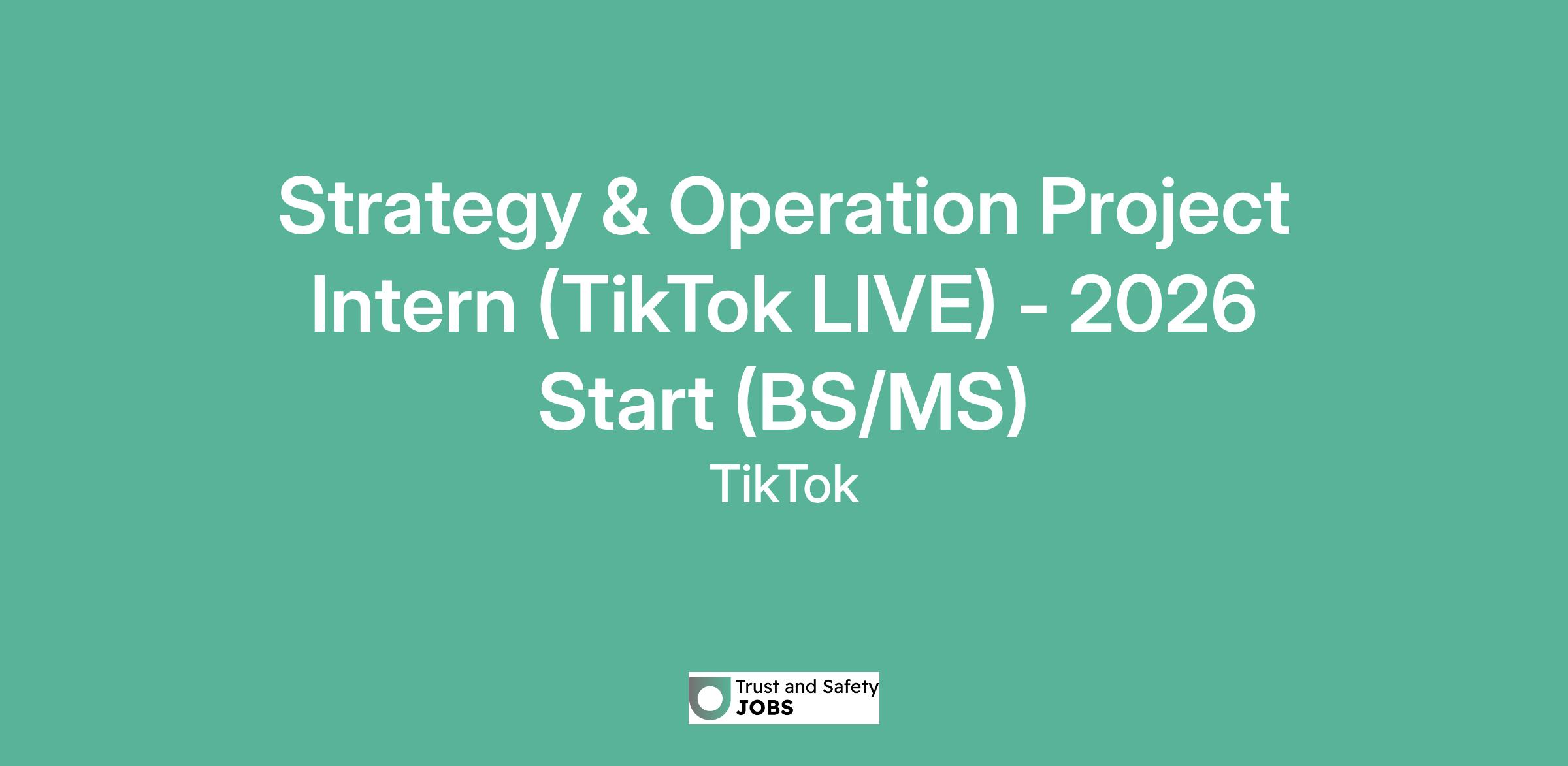 Strategy & Operation Project Intern (TikTok LIVE) - 2026 Start (BS/MS)

TikTok

Trust and Safety
JOBS